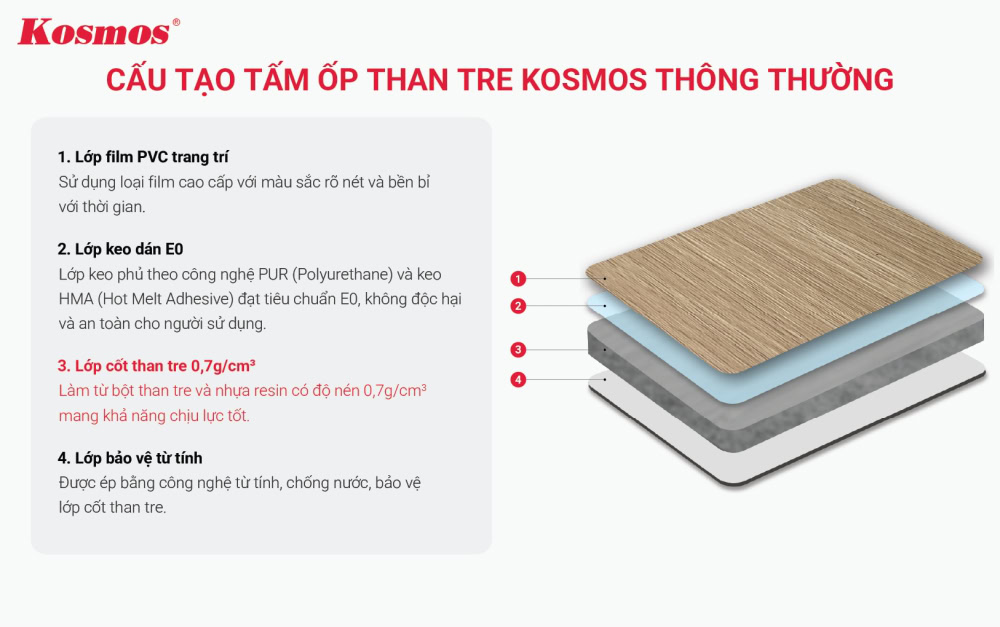 Kosmos®

CẤU TẠO TẤM ỐP THAN TRE KOSMOS THÔNG THƯỜNG

1. Lớp film PVC trang trí
Sử dụng loại film cao cấp với màu sắc rõ nét và bền bỉ với thời gian.

2. Lớp keo dán E0
Lớp keo phủ theo công nghệ PUR (Polyurethane) và keo HMA (Hot Melt Adhesive) đạt tiêu chuẩn E0, không độc hại và an toàn cho người sử dụng.

3. Lớp cốt than tre 0,7g/cm³
Làm từ bột than tre và nhựa resin có độ nén 0,7g/cm³ mang khả năng chịu lực tốt.

4. Lớp bảo vệ từ tính
Được ép bằng công nghệ từ tính, chống nước, bảo vệ lớp cốt than tre.

1
2
3
4